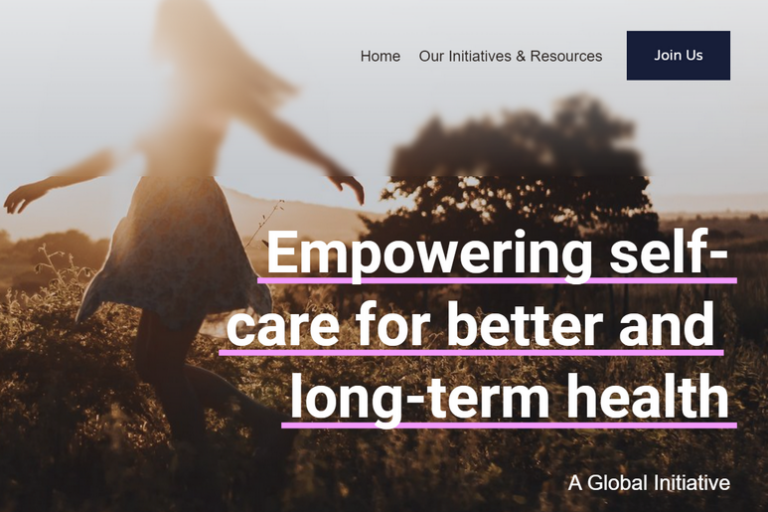 Home Our Initiatives & Resources Join Us

Empowering self-care for better and long-term health

A Global Initiative